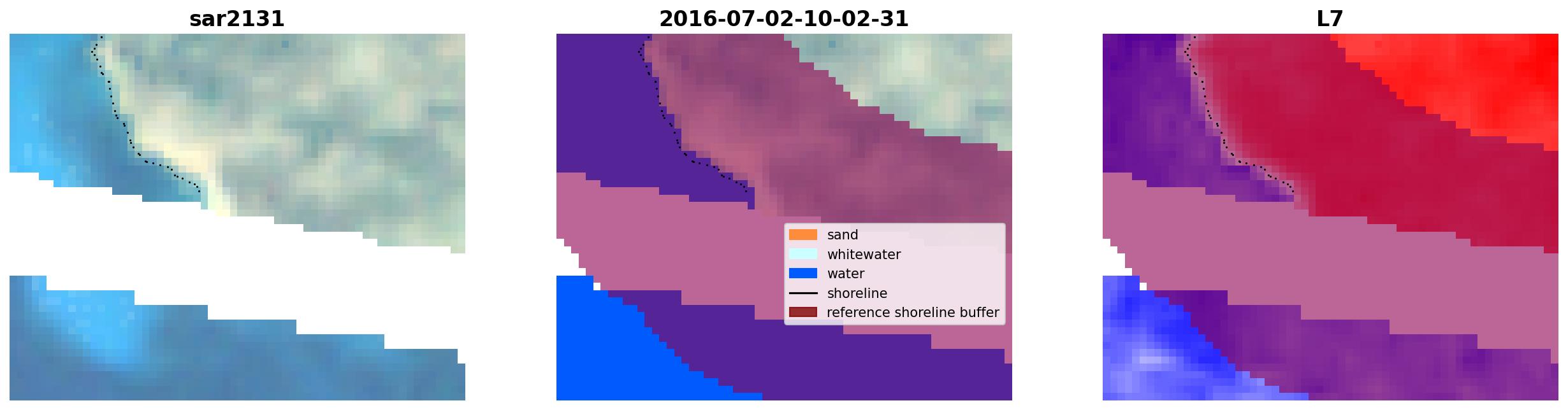 sar2131

2016-07-02-10-02-31

sand
whitewater
water
shoreline
reference shoreline buffer

L7